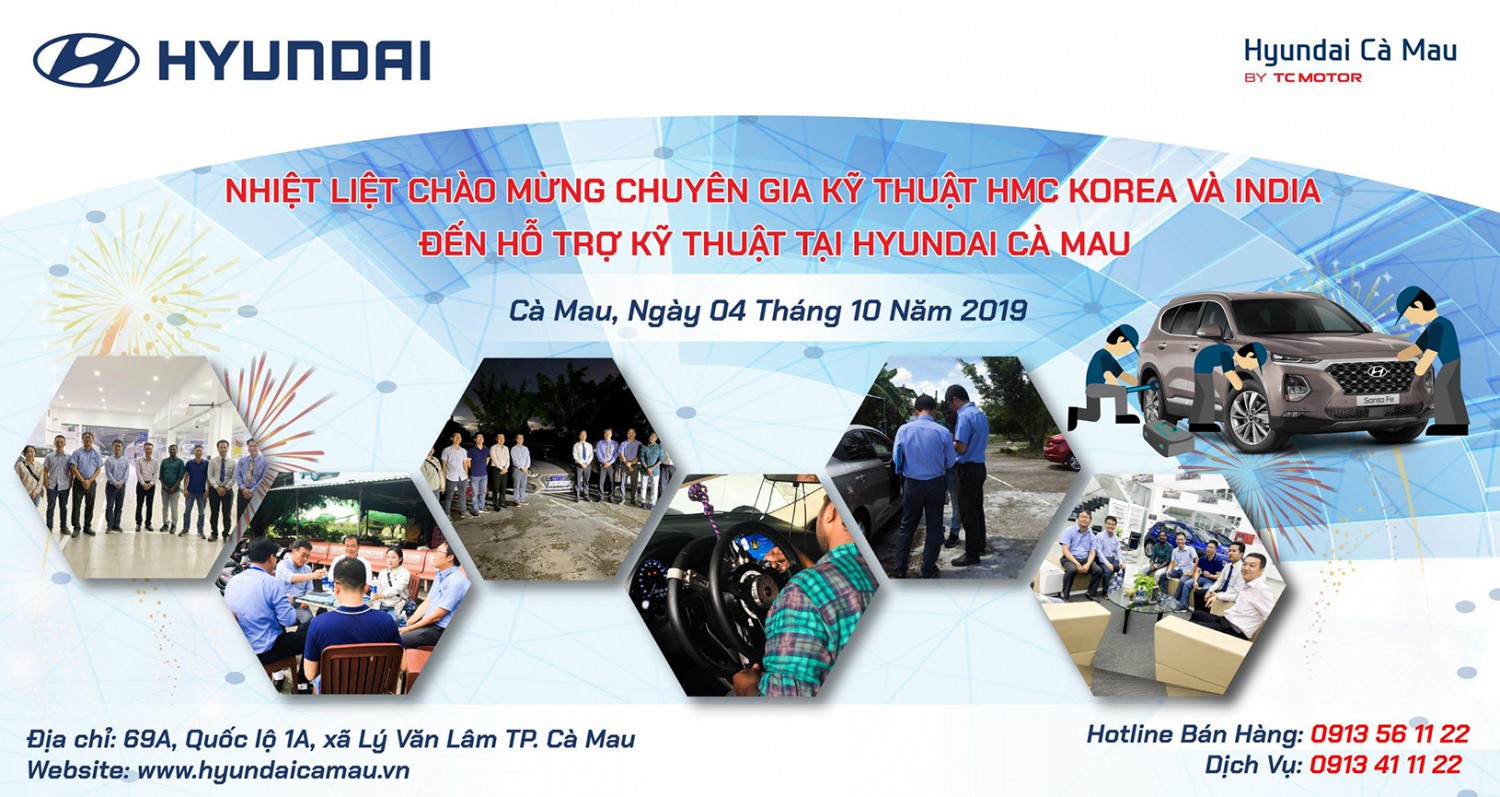 HYUNDAI

Hyundai Cà Mau
BY TC MOTOR

NHIỆT LIỆT CHÀO MỪNG CHUYÊN GIA KỸ THUẬT HMC KOREA VÀ INDIA
ĐẾN HỖ TRỢ KỸ THUẬT TẠI HYUNDAI CÀ MAU

Cà Mau, Ngày 04 Tháng 10 Năm 2019

Santa Fe

Địa chỉ: 69A, Quốc lộ 1A, xã Lý Văn Lâm TP. Cà Mau
Website: www.hyundaicamau.vn

Hotline Bán Hàng: 0913 56 11 22
Dịch Vụ: 0913 41 11 22